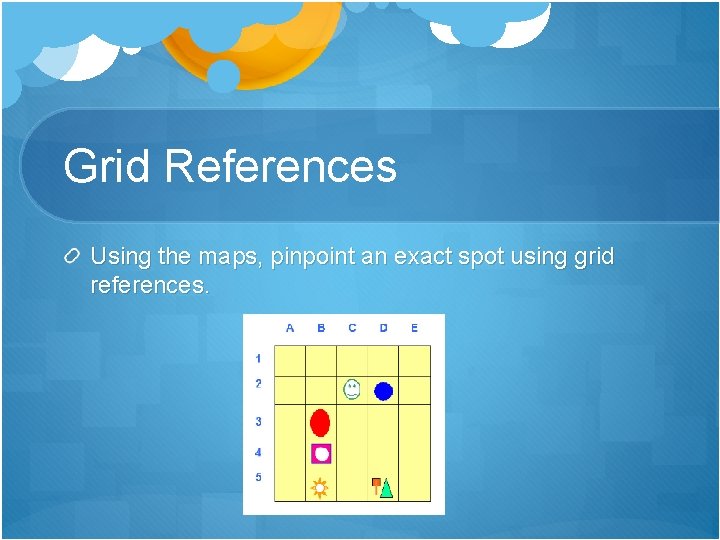 Grid References

Using the maps, pinpoint an exact spot using grid references.

A B C D E
1
2
3
4
5